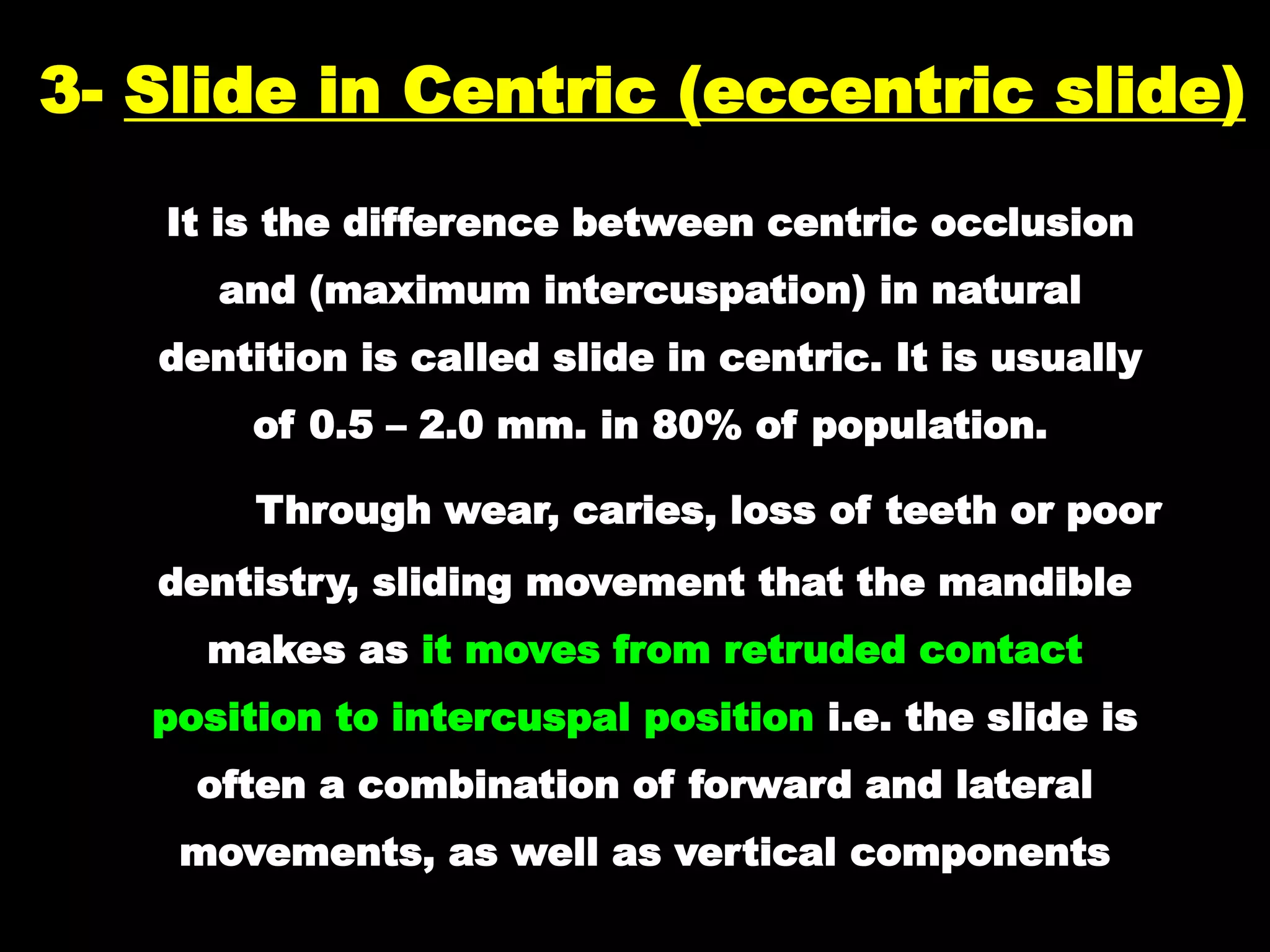 3- Slide in Centric (eccentric slide)

It is the difference between centric occlusion and (maximum intercuspation) in natural dentition is called slide in centric. It is usually of 0.5 – 2.0 mm. in 80% of population.

Through wear, caries, loss of teeth or poor dentistry, sliding movement that the mandible makes as it moves from retruded contact position to intercuspal position i.e. the slide is often a combination of forward and lateral movements, as well as vertical components